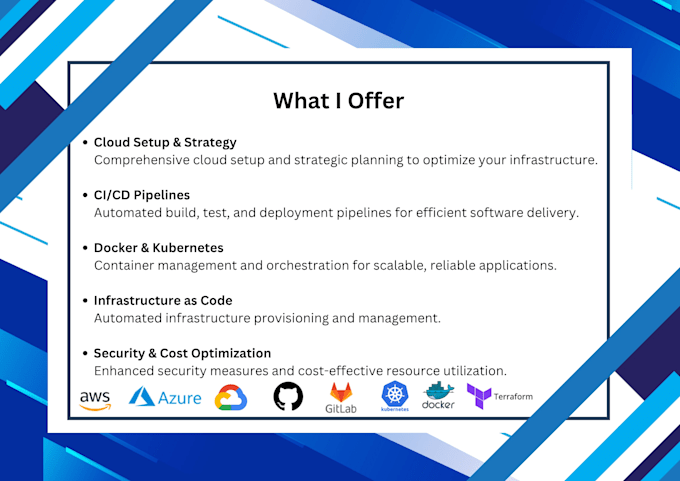 What I Offer

• Cloud Setup & Strategy
Comprehensive cloud setup and strategic planning to optimize your infrastructure.

• CI/CD Pipelines
Automated build, test, and deployment pipelines for efficient software delivery.

• Docker & Kubernetes
Container management and orchestration for scalable, reliable applications.

• Infrastructure as Code
Automated infrastructure provisioning and management.

• Security & Cost Optimization
Enhanced security measures and cost-effective resource utilization.

aws Azure GitLab kubernetes docker Terraform